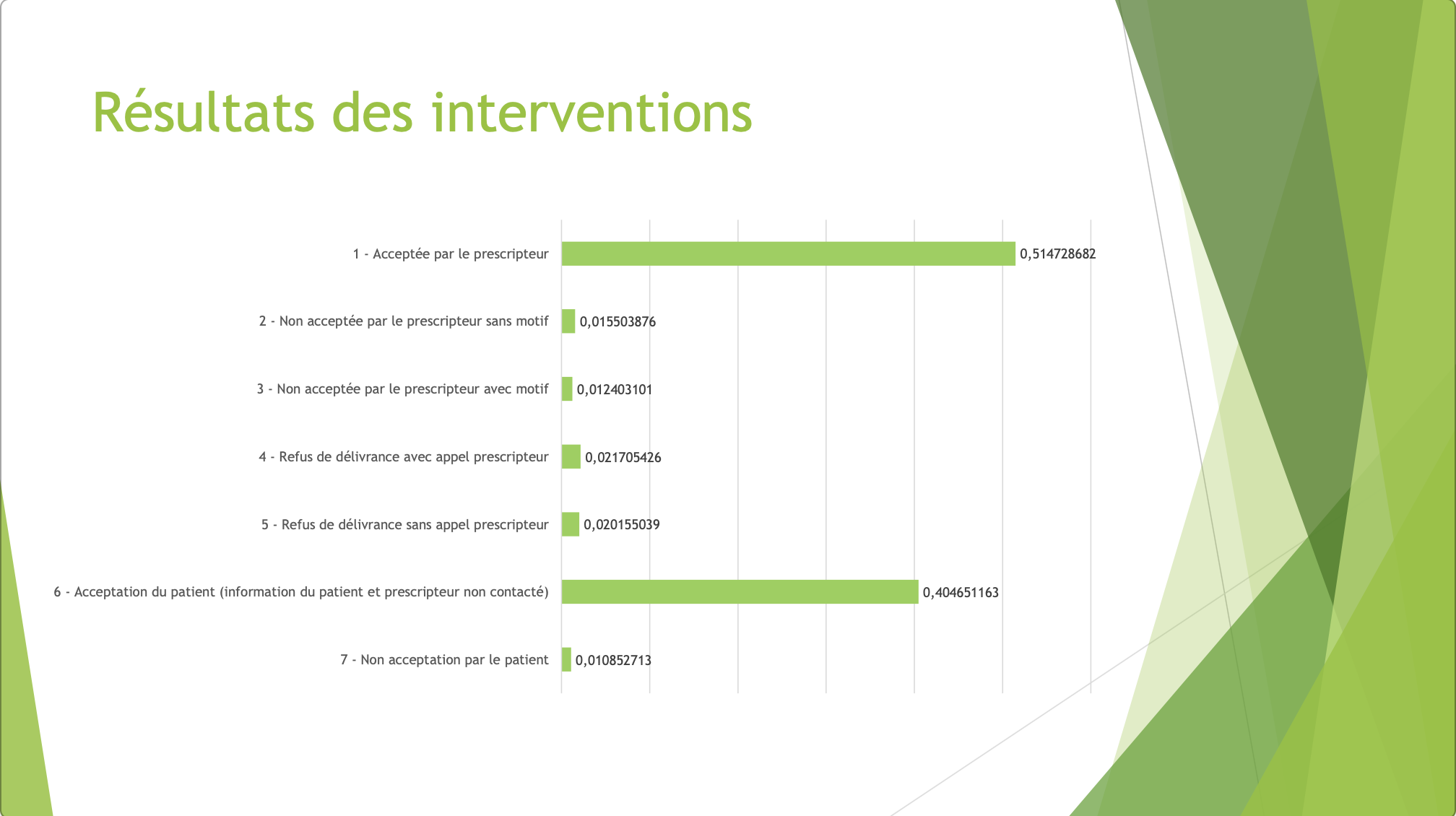 Résultats des interventions

1 - Acceptée par le prescripteur 0,514728682

2 - Non acceptée par le prescripteur sans motif 0,015503876

3 - Non acceptée par le prescripteur avec motif 0,012403101

4 - Refus de délivrance avec appel prescripteur 0,021705426

5 - Refus de délivrance sans appel prescripteur 0,020155039

6 - Acceptation du patient (information du patient et prescripteur non contacté) 0,404651163

7 - Non acceptation par le patient 0,010852713